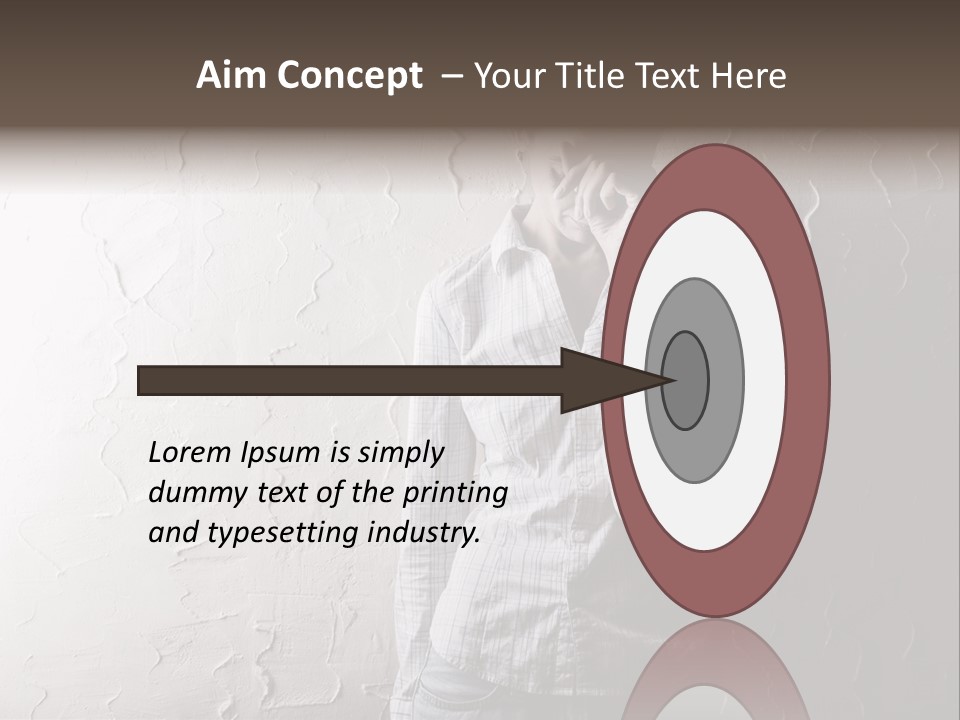 Aim Concept – Your Title Text Here

Lorem Ipsum is simply dummy text of the printing and typesetting industry.